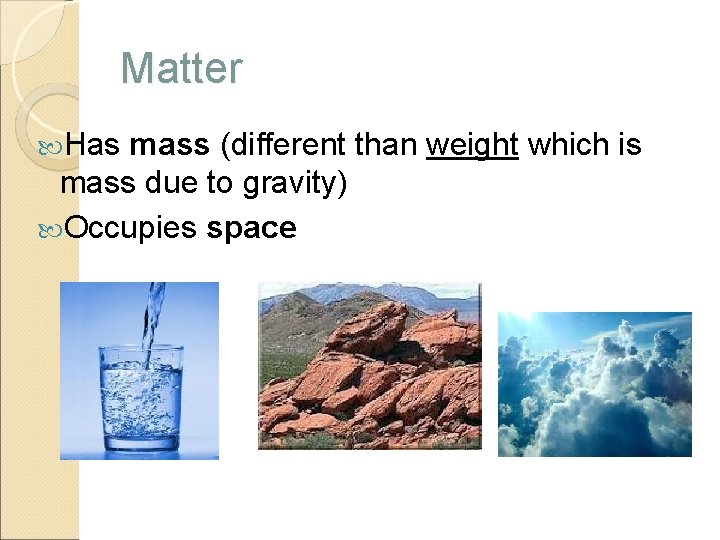 Matter

Has mass (different than weight which is mass due to gravity)

Occupies space